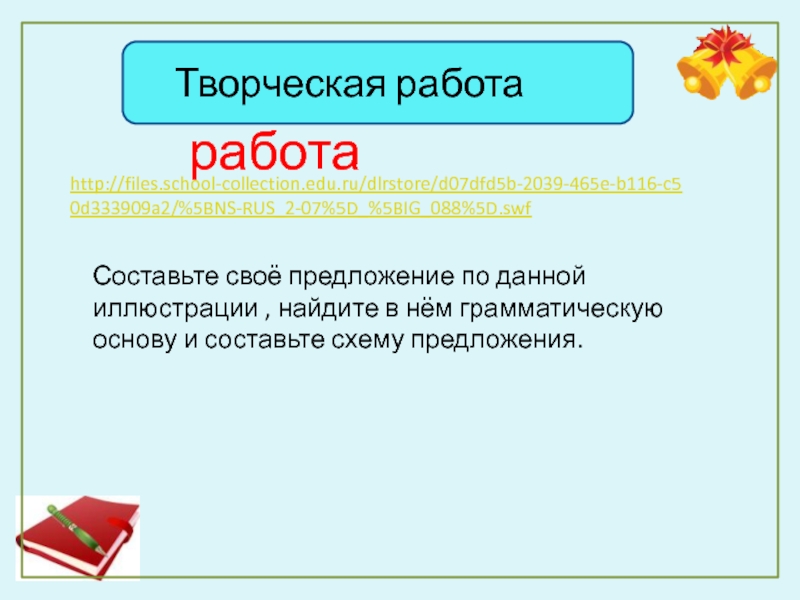 Творческая работа

работа

http://files.school-collection.edu.ru/dlrstore/d07dfd5b-2039-465e-b116-c50d333909a2/%5BNS-RUS_2-07%5D_%5BIG_088%5D.swf

Составьте своё предложение по данной иллюстрации , найдите в нём грамматическую основу и составьте схему предложения.